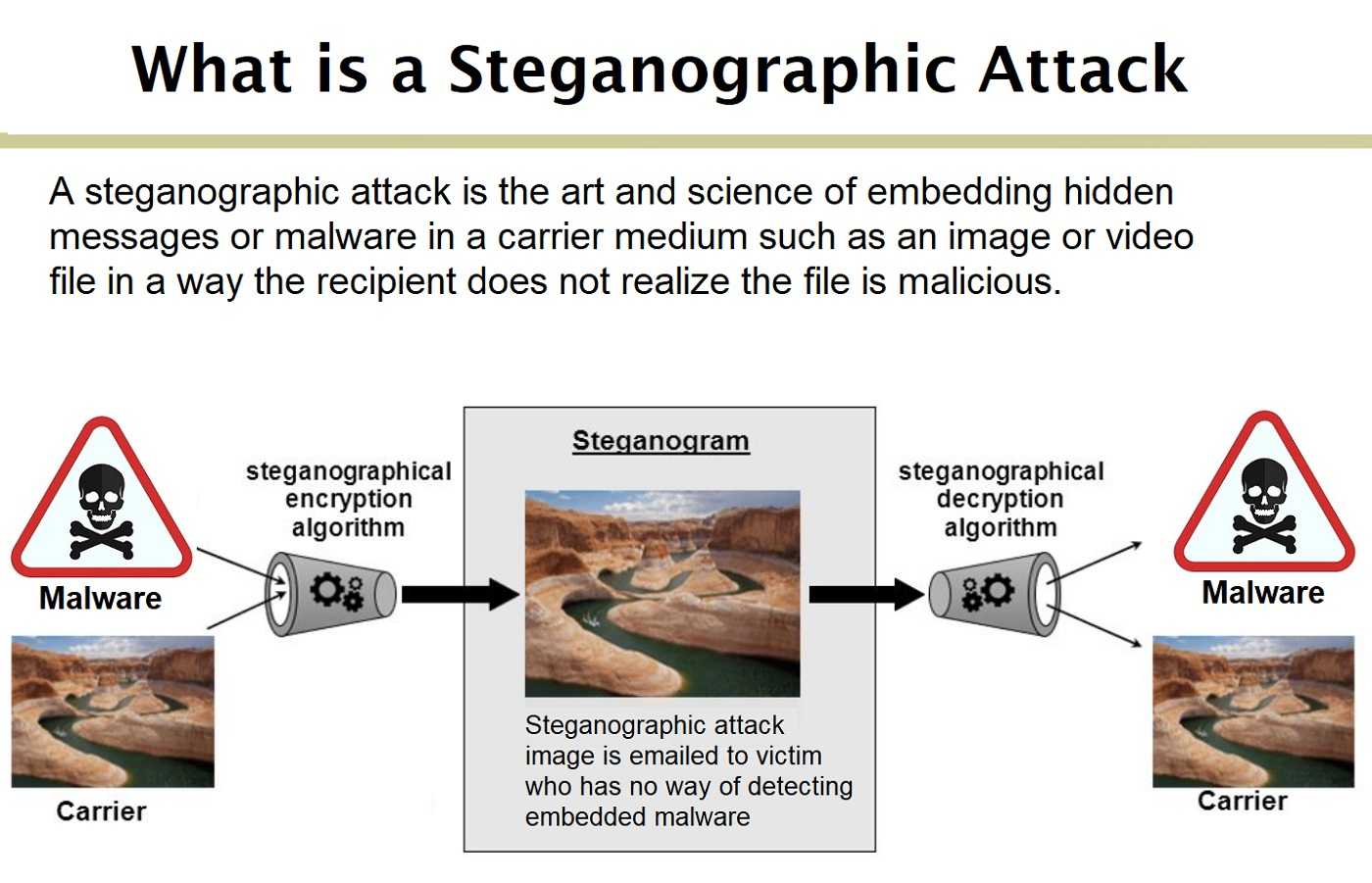 What is a Steganographic Attack

A steganographic attack is the art and science of embedding hidden messages or malware in a carrier medium such as an image or video file in a way the recipient does not realize the file is malicious.

Malware

Carrier

steganographical encryption algorithm

Steganogram

Steganographic attack image is emailed to victim who has no way of detecting embedded malware

steganographical decryption algorithm

Malware

Carrier